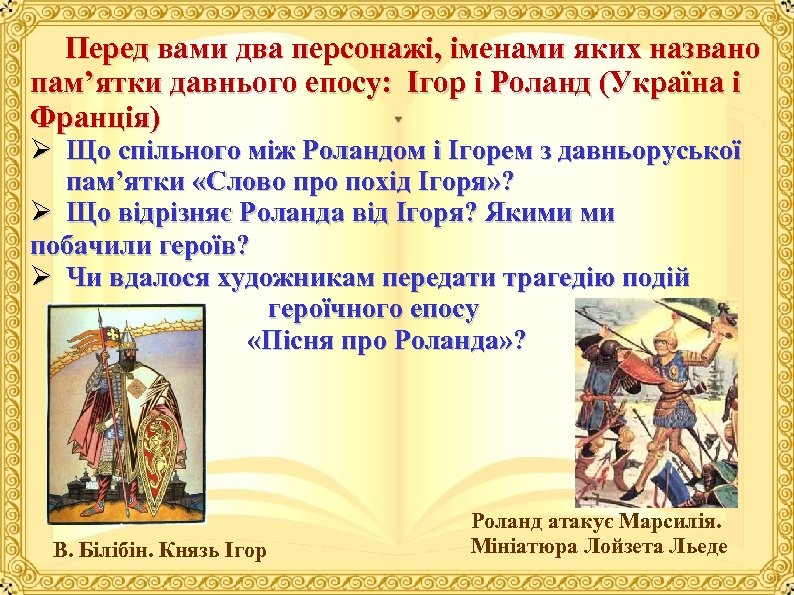 Перед вами два персонажі, іменами яких названо пам’ятки давнього епосу: Ігор і Роланд (Україна і Франція)

➢ Що спільного між Роландом і Ігорем з давньоруської пам’ятки «Слово про похід Ігоря»?

➢ Що відрізняє Роланда від Ігоря? Якими ми побачили героїв?

➢ Чи вдалося художникам передати трагедію подій героїчного епосу «Пісня про Роланда»?

В. Білібін. Князь Ігор

Роланд атакує Марсилія. Мініатюра Лойзета Льеде